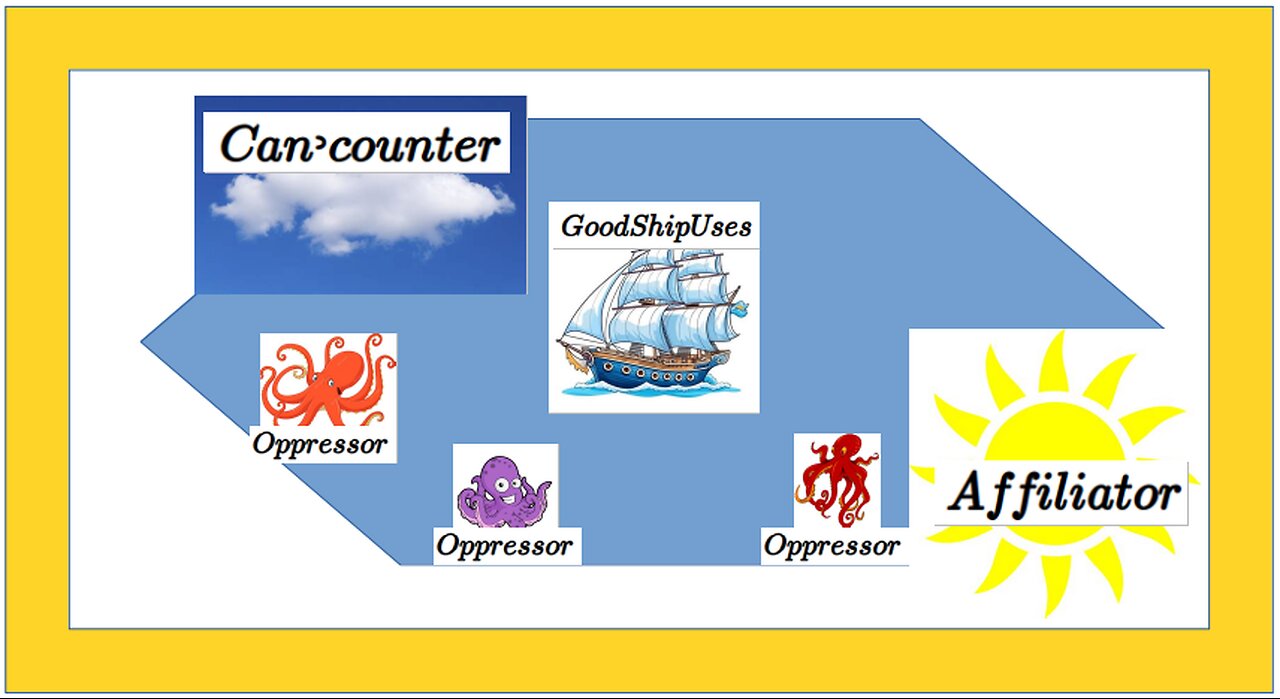 Can›counter

GoodShipUses

Oppressor

Oppressor

Oppressor

Affiliator